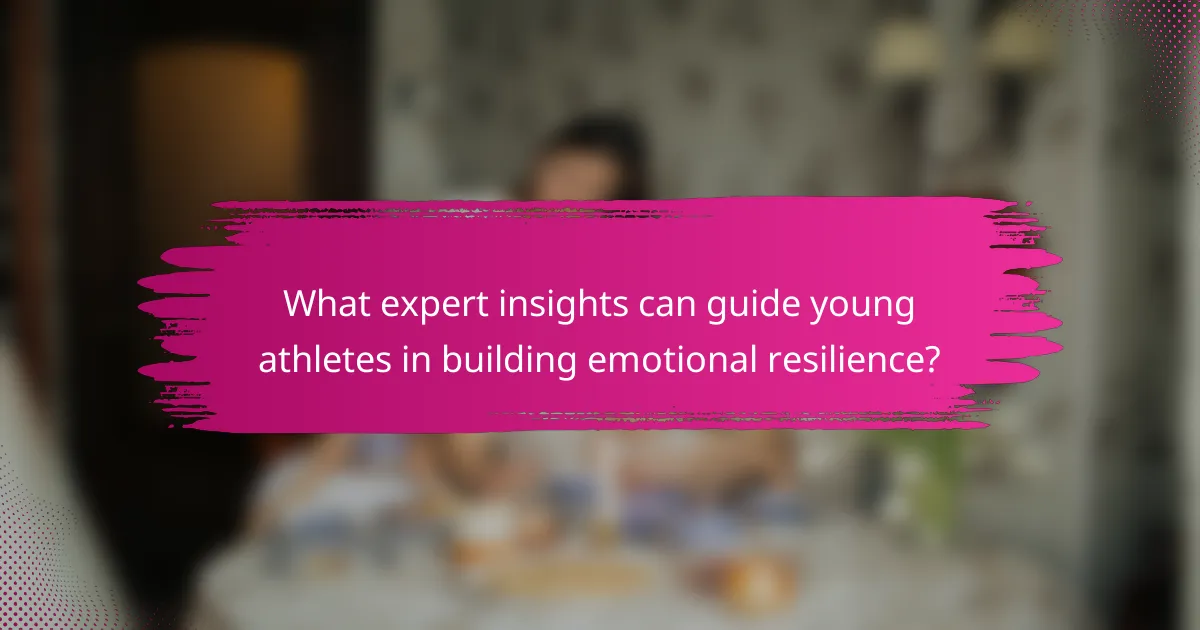 What expert insights can guide young athletes in building emotional resilience?